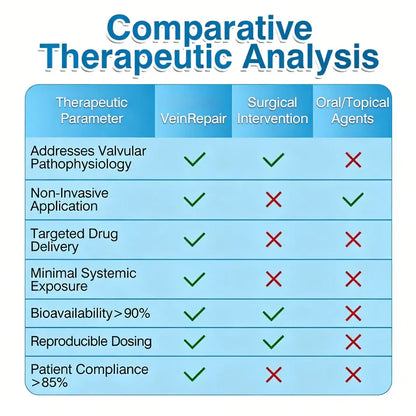 Comparative Therapeutic Analysis

| Therapeutic Parameter | VeinRepair | Surgical Intervention | Oral/Topical Agents |
|---|---|---|---|
| Addresses Valvular Pathophysiology | ✓ | ✓ | ✗ |
| Non-Invasive Application | ✓ | ✗ | ✓ |
| Targeted Drug Delivery | ✓ | ✗ | ✗ |
| Minimal Systemic Exposure | ✓ | ✗ | ✗ |
| Bioavailability>90% | ✓ | ✓ | ✗ |
| Reproducible Dosing | ✓ | ✓ | ✗ |
| Patient Compliance >85% | ✓ | ✗ | ✗ |